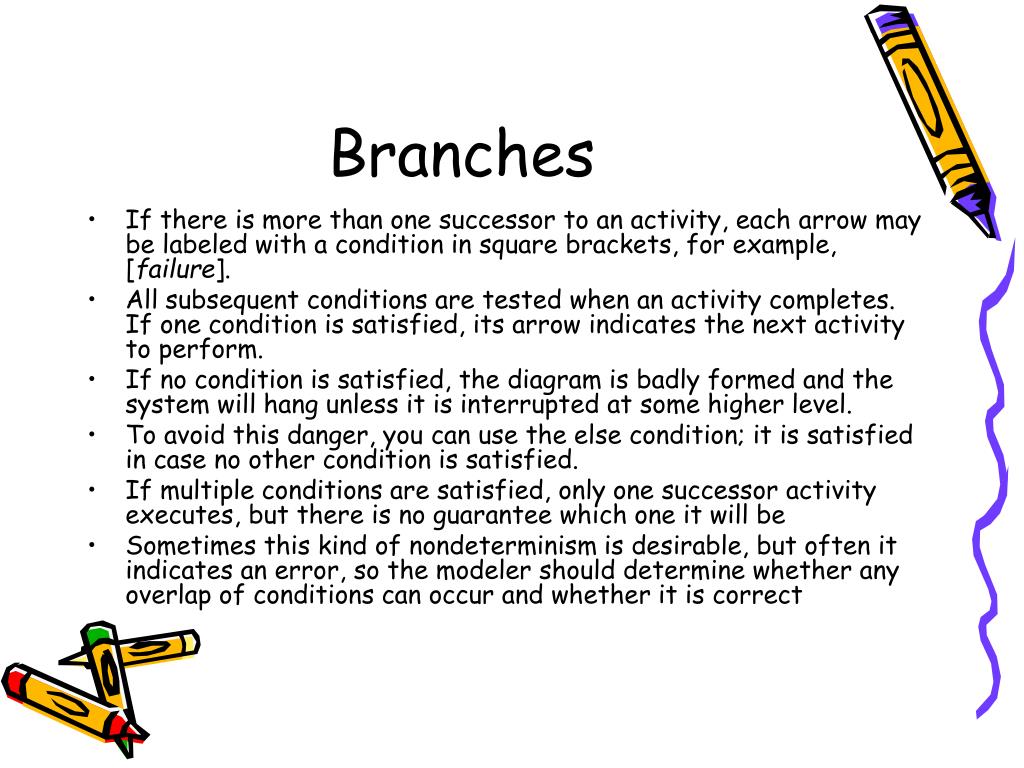 Branches

• If there is more than one successor to an activity, each arrow may be labeled with a condition in square brackets, for example, [failure].
• All subsequent conditions are tested when an activity completes. If one condition is satisfied, its arrow indicates the next activity to perform.
• If no condition is satisfied, the diagram is badly formed and the system will hang unless it is interrupted at some higher level.
• To avoid this danger, you can use the else condition; it is satisfied in case no other condition is satisfied.
• If multiple conditions are satisfied, only one successor activity executes, but there is no guarantee which one it will be
• Sometimes this kind of nondeterminism is desirable, but often it indicates an error, so the modeler should determine whether any overlap of conditions can occur and whether it is correct